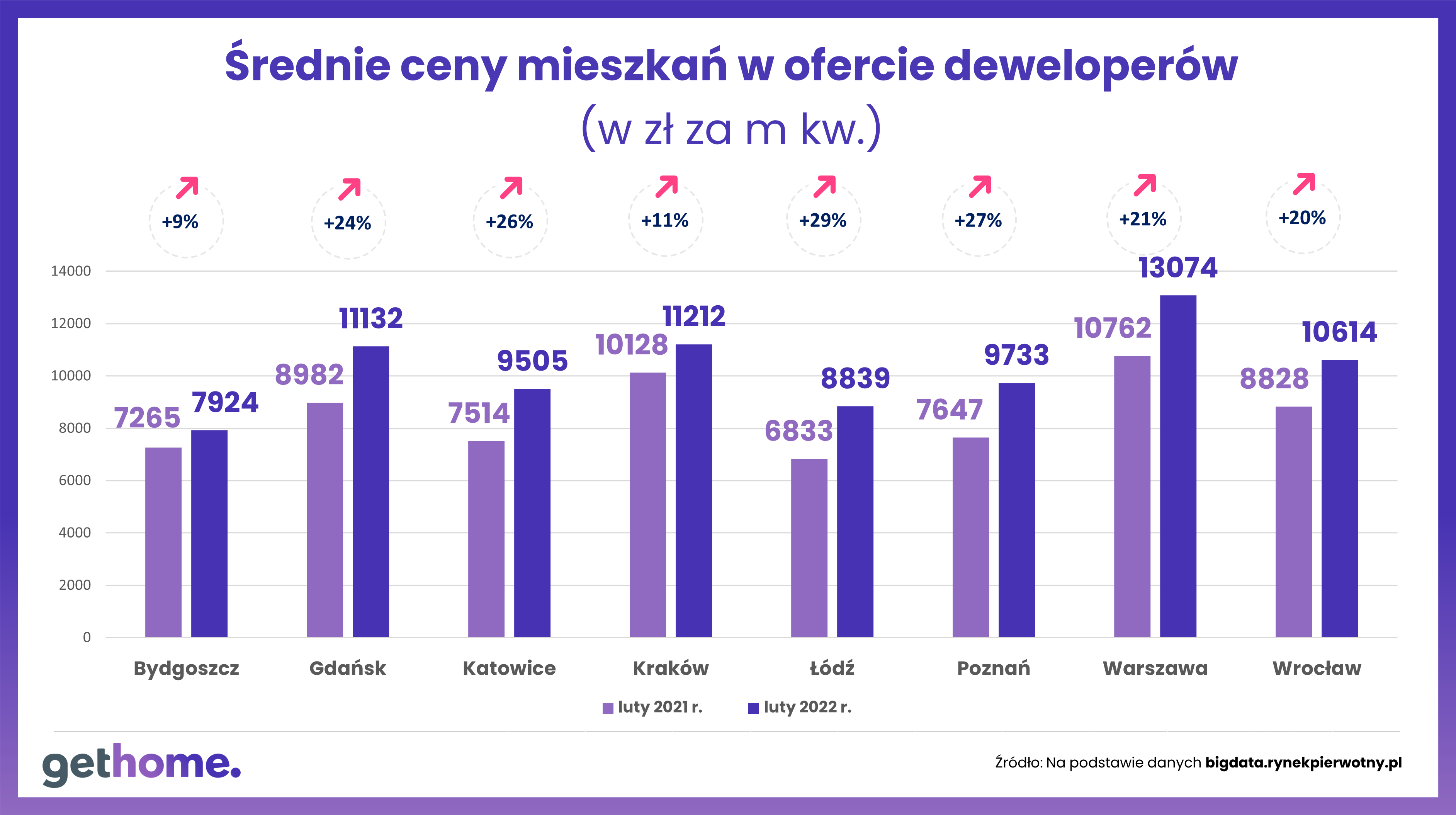 Średnie ceny mieszkań w ofercie deweloperów
(w zł za m kw.)

+9% +24% +26% +11% +29% +27% +21% +20%

14000
12000
10000
8000
6000
4000
2000
0

7265 7924
8982 11132
7514 9505
10128 11212
6833 8839
7647 9733
10762 13074
8828 10614

Bydgoszcz Gdańsk Katowice Kraków Łódź Poznań Warszawa Wrocław

luty 2021 r. luty 2022 r.

gethome.

Źródło: Na podstawie danych bigdata.rynekpierwotny.pl